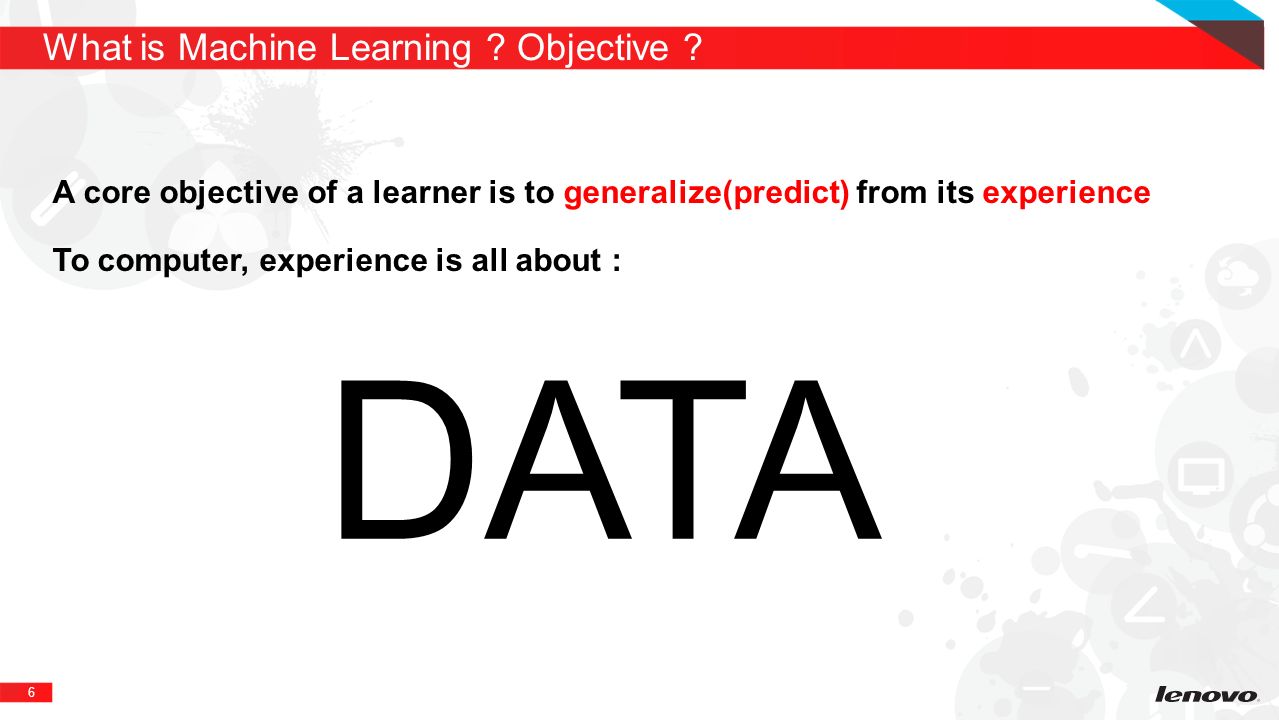 What is Machine Learning ? Objective ?

A core objective of a learner is to generalize(predict) from its experience

To computer, experience is all about :

DATA

6

lenovo